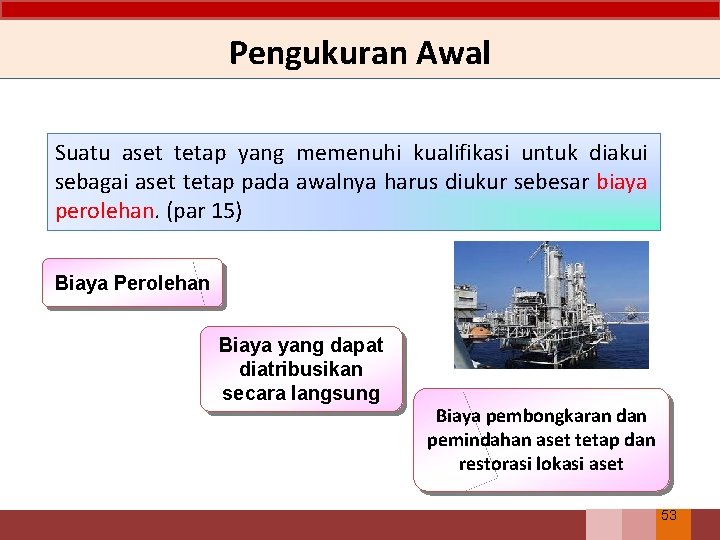 Pengukuran Awal

Suatu aset tetap yang memenuhi kualifikasi untuk diakui sebagai aset tetap pada awalnya harus diukur sebesar biaya perolehan. (par 15)

Biaya Perolehan

Biaya yang dapat diatribusikan secara langsung

Biaya pembongkaran dan pemindahan aset tetap dan restorasi lokasi aset

53